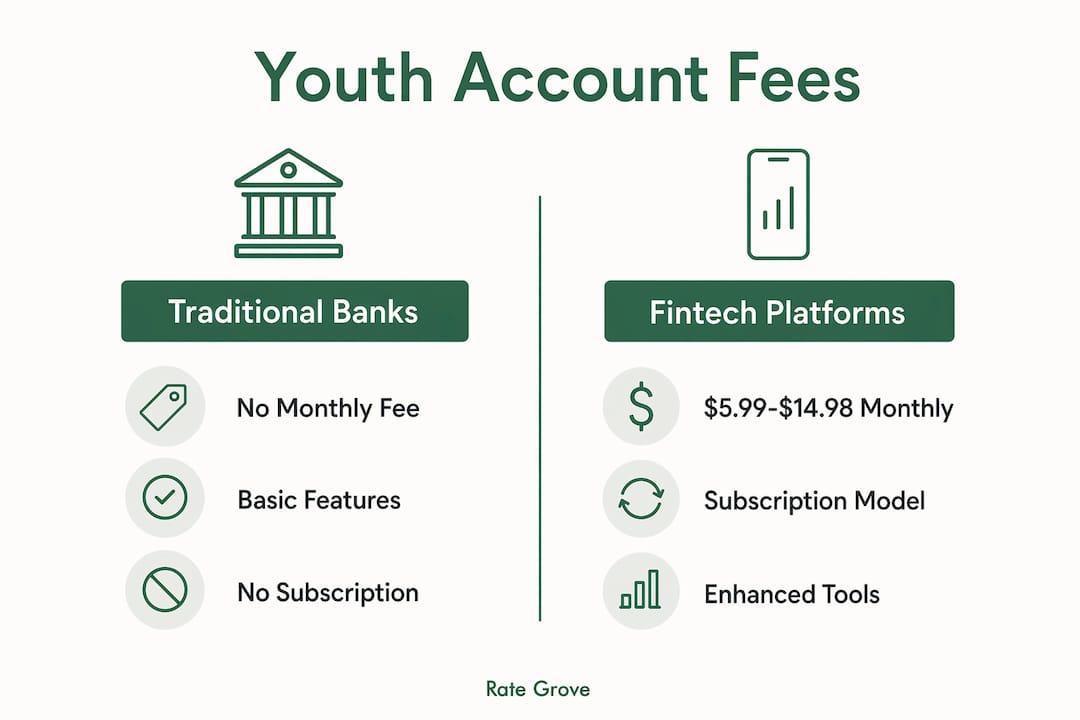 Youth Account Fees

Traditional Banks

No Monthly Fee

Basic Features

No Subscription

Fintech Platforms

\$5.99-\$14.98 Monthly

Subscription Model

Enhanced Tools

Rate Grove